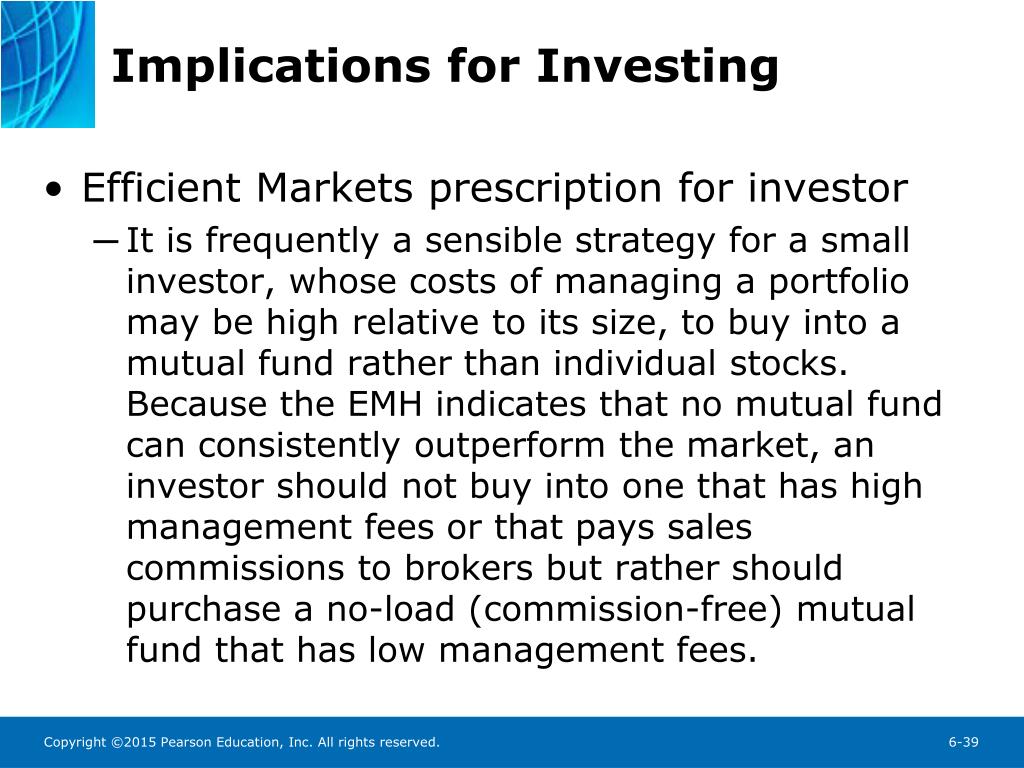 Implications for Investing

• Efficient Markets prescription for investor

– It is frequently a sensible strategy for a small investor, whose costs of managing a portfolio may be high relative to its size, to buy into a mutual fund rather than individual stocks. Because the EMH indicates that no mutual fund can consistently outperform the market, an investor should not buy into one that has high management fees or that pays sales commissions to brokers but rather should purchase a no-load (commission-free) mutual fund that has low management fees.

Copyright ©2015 Pearson Education, Inc. All rights reserved.

6-39